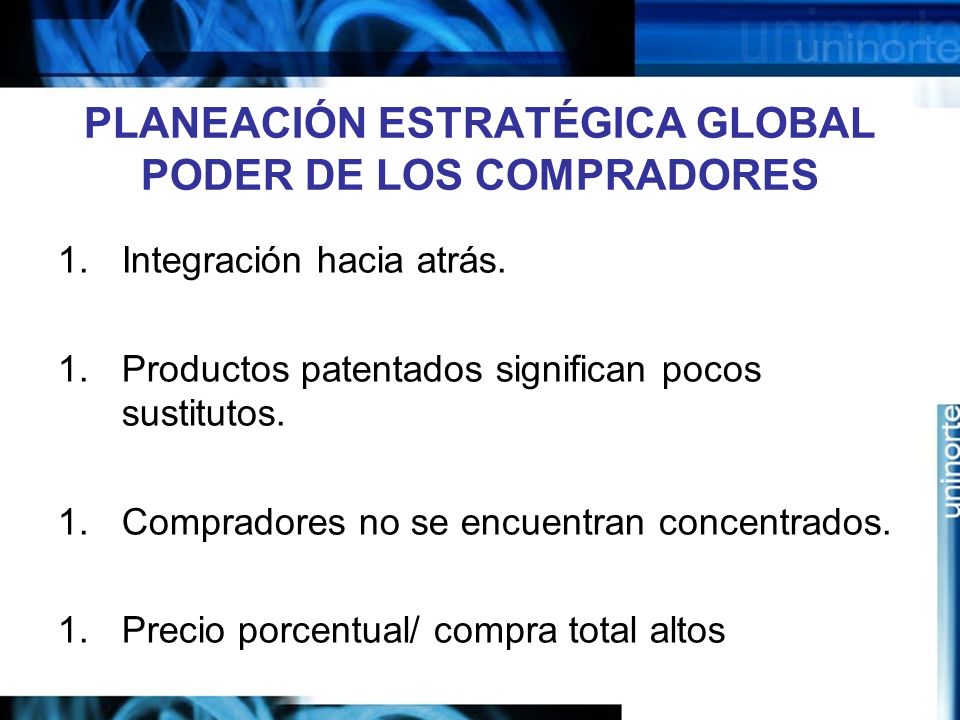 uninorte

PLANEACIÓN ESTRATÉGICA GLOBAL PODER DE LOS COMPRADORES

1. Integración hacia atrás.

1. Productos patentados significan pocos sustitutos.

1. Compradores no se encuentran concentrados.

1. Precio porcentual/ compra total altos

uninorte